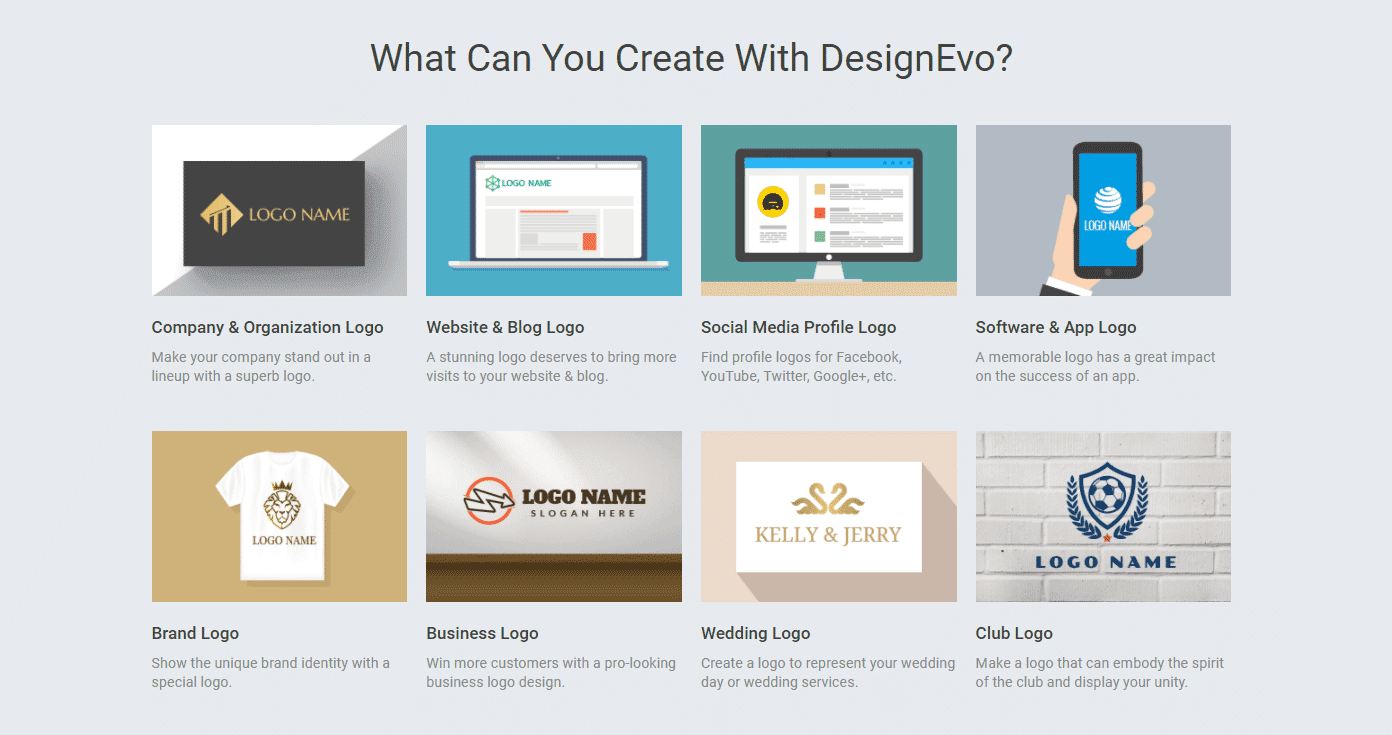 What Can You Create With DesignEvo?

LOGO NAME

Company & Organization Logo

Make your company stand out in a lineup with a superb logo.

LOGO NAME

Website & Blog Logo

A stunning logo deserves to bring more visits to your website & blog.

Social Media Profile Logo

Find profile logos for Facebook, YouTube, Twitter, Google+, etc.

LOGO NAME

Software & App Logo

A memorable logo has a great impact on the success of an app.

LOGO NAME

Brand Logo

Show the unique brand identity with a special logo.

LOGO NAME
SLOGAN HERE

Business Logo

Win more customers with a pro-looking business logo design.

KELLY & JERRY

Wedding Logo

Create a logo to represent your wedding day or wedding services.

LOGO NAME

Club Logo

Make a logo that can embody the spirit of the club and display your unity.